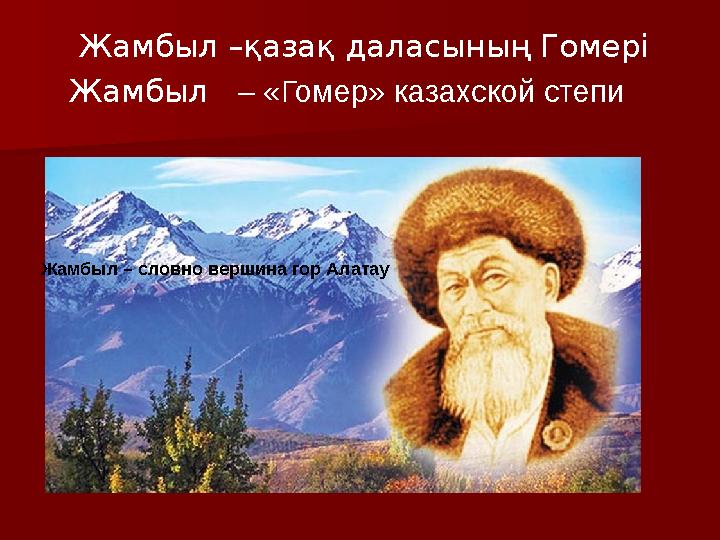 Жамбыл –қазақ даласының Гомері
Жамбыл – «Гомер» казахской степи

Жамбыл – словно вершина гор Алатау